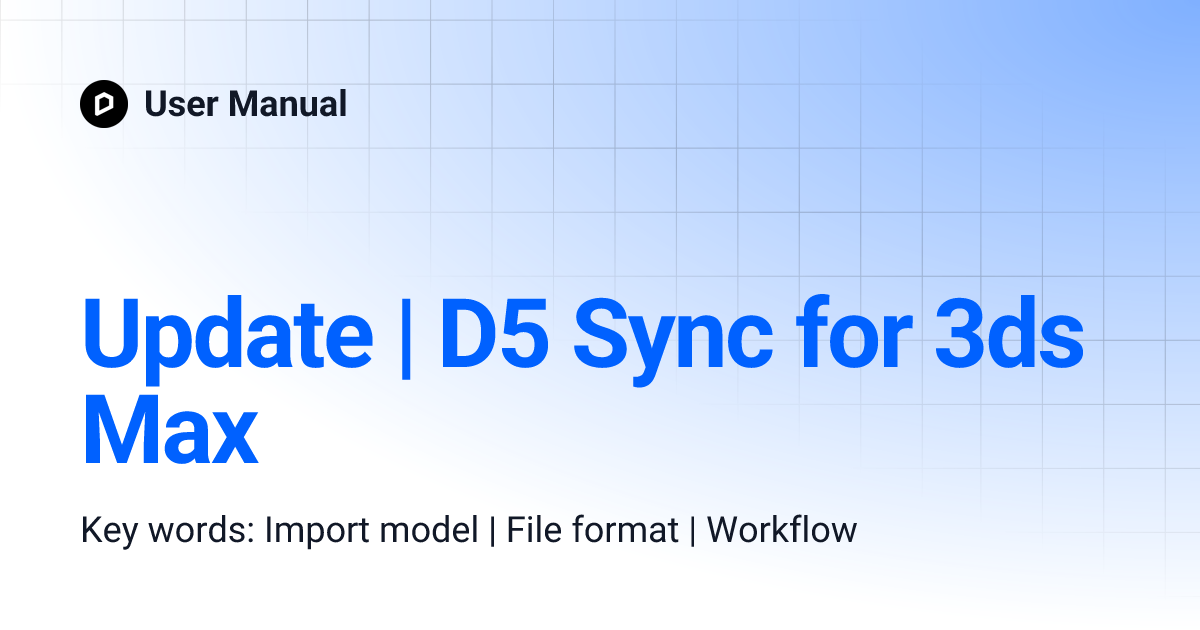 User Manual

Update | D5 Sync for 3ds Max

Key words: Import model | File format | Workflow